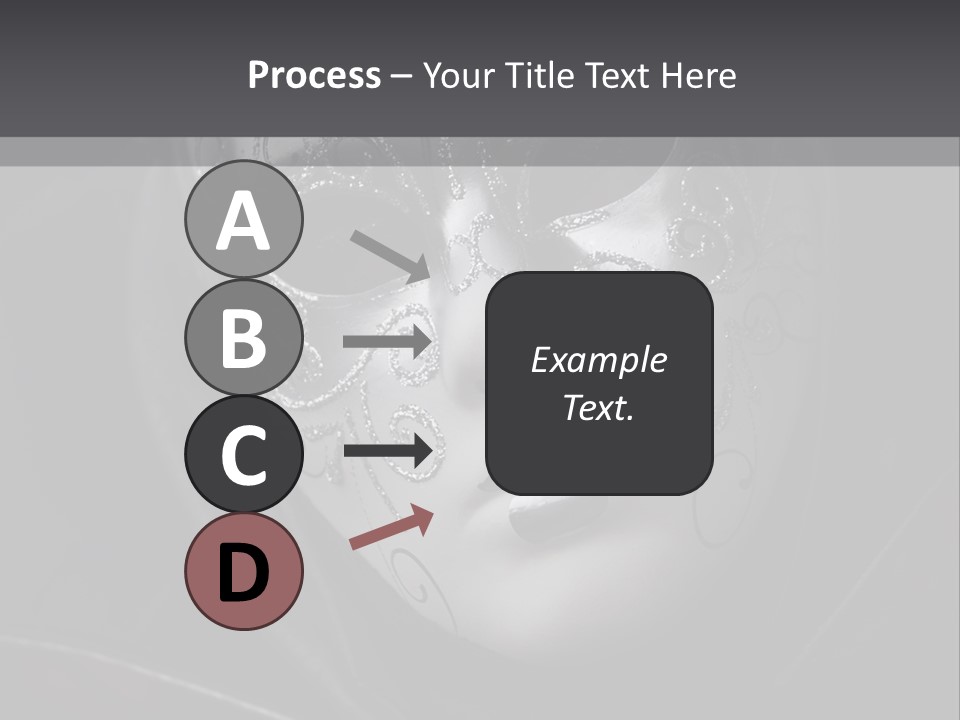 Process – Your Title Text Here

A

B

C

D

Example Text.